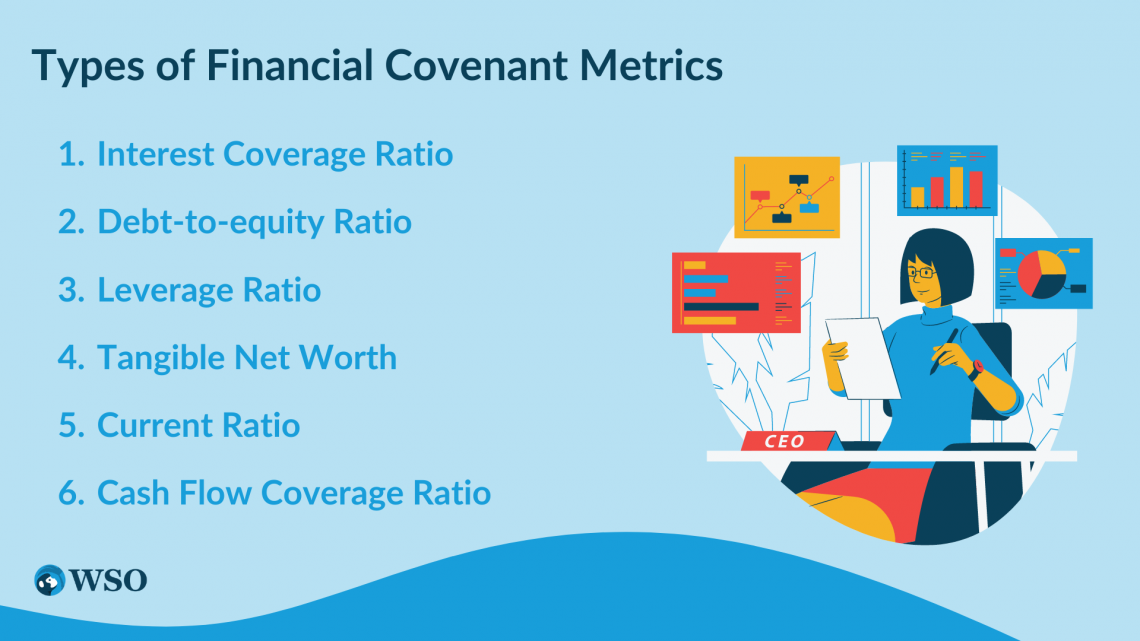 Types of Financial Covenant Metrics

1. Interest Coverage Ratio
2. Debt-to-equity Ratio
3. Leverage Ratio
4. Tangible Net Worth
5. Current Ratio
6. Cash Flow Coverage Ratio

CEO

WSO